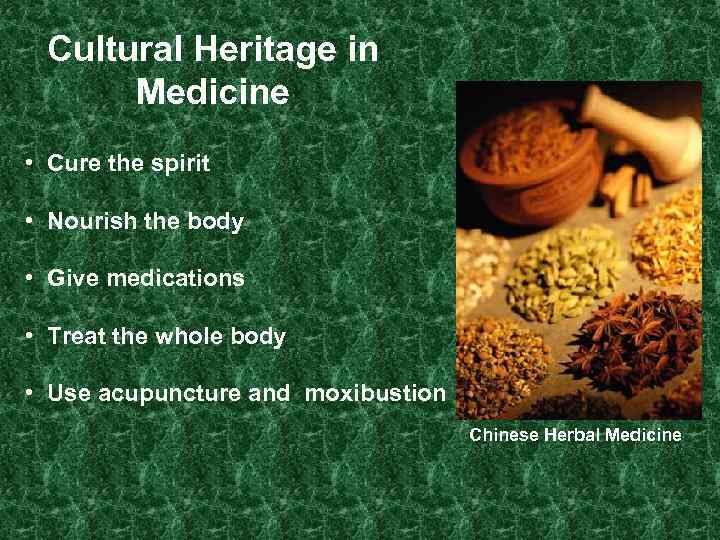 Cultural Heritage in Medicine

• Cure the spirit

• Nourish the body

• Give medications

• Treat the whole body

• Use acupuncture and moxibustion

Chinese Herbal Medicine